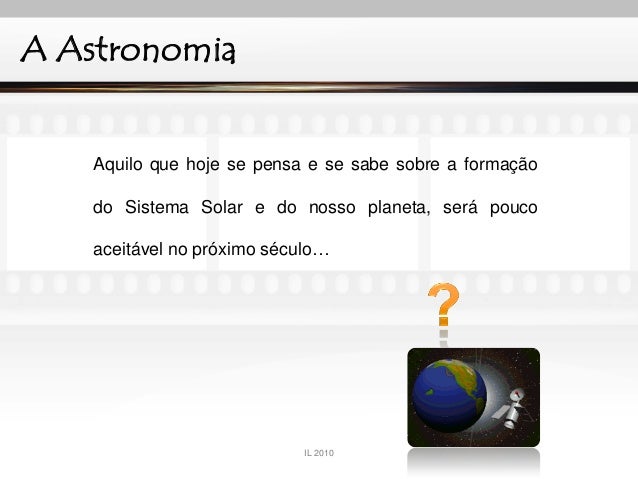 A Astronomia

Aquilo que hoje se pensa e se sabe sobre a formação do Sistema Solar e do nosso planeta, será pouco aceitável no próximo século…

?

IL 2010